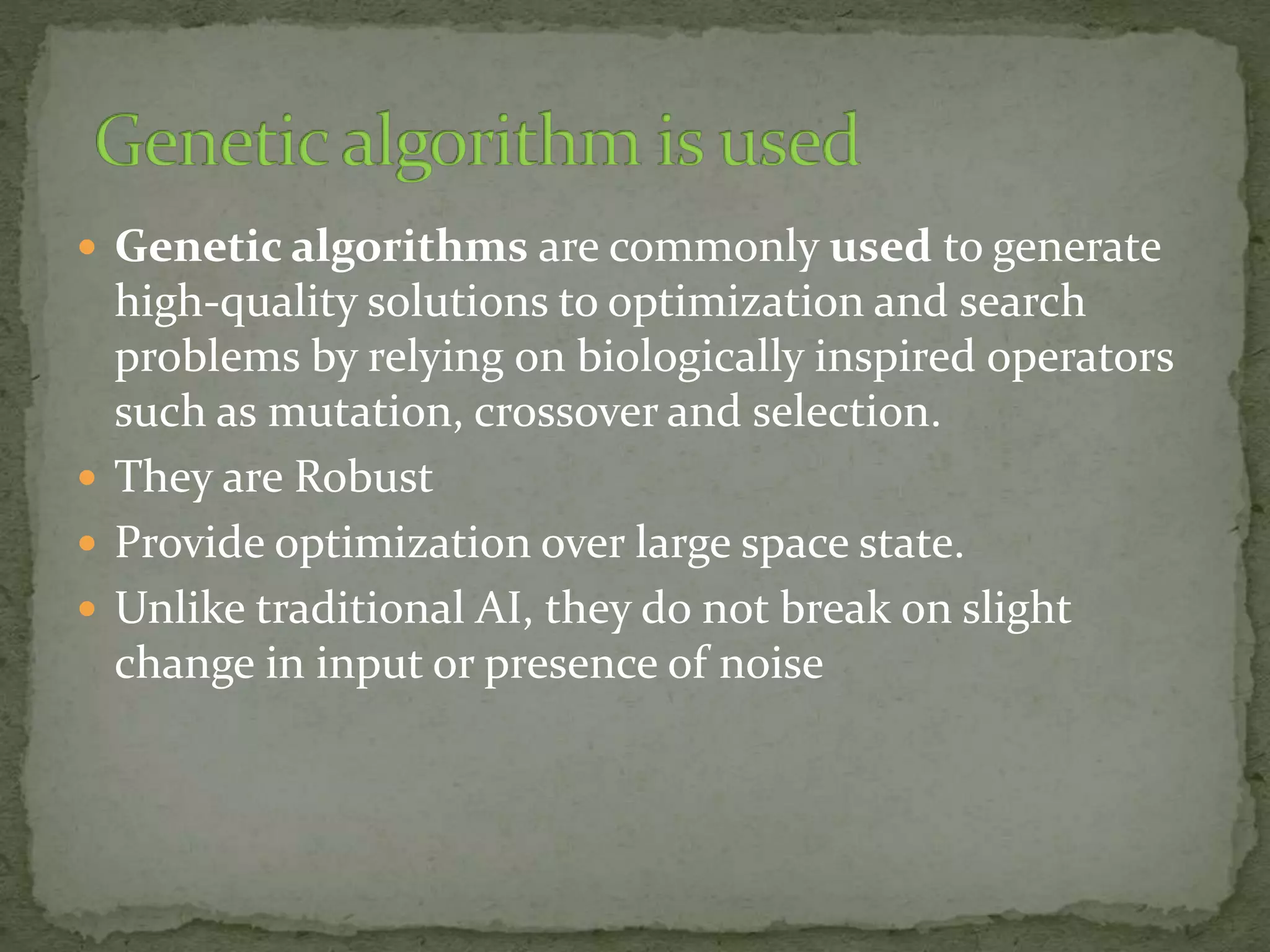 Genetic algorithm is used

- Genetic algorithms are commonly used to generate high-quality solutions to optimization and search problems by relying on biologically inspired operators such as mutation, crossover and selection.
- They are Robust
- Provide optimization over large space state.
- Unlike traditional AI, they do not break on slight change in input or presence of noise